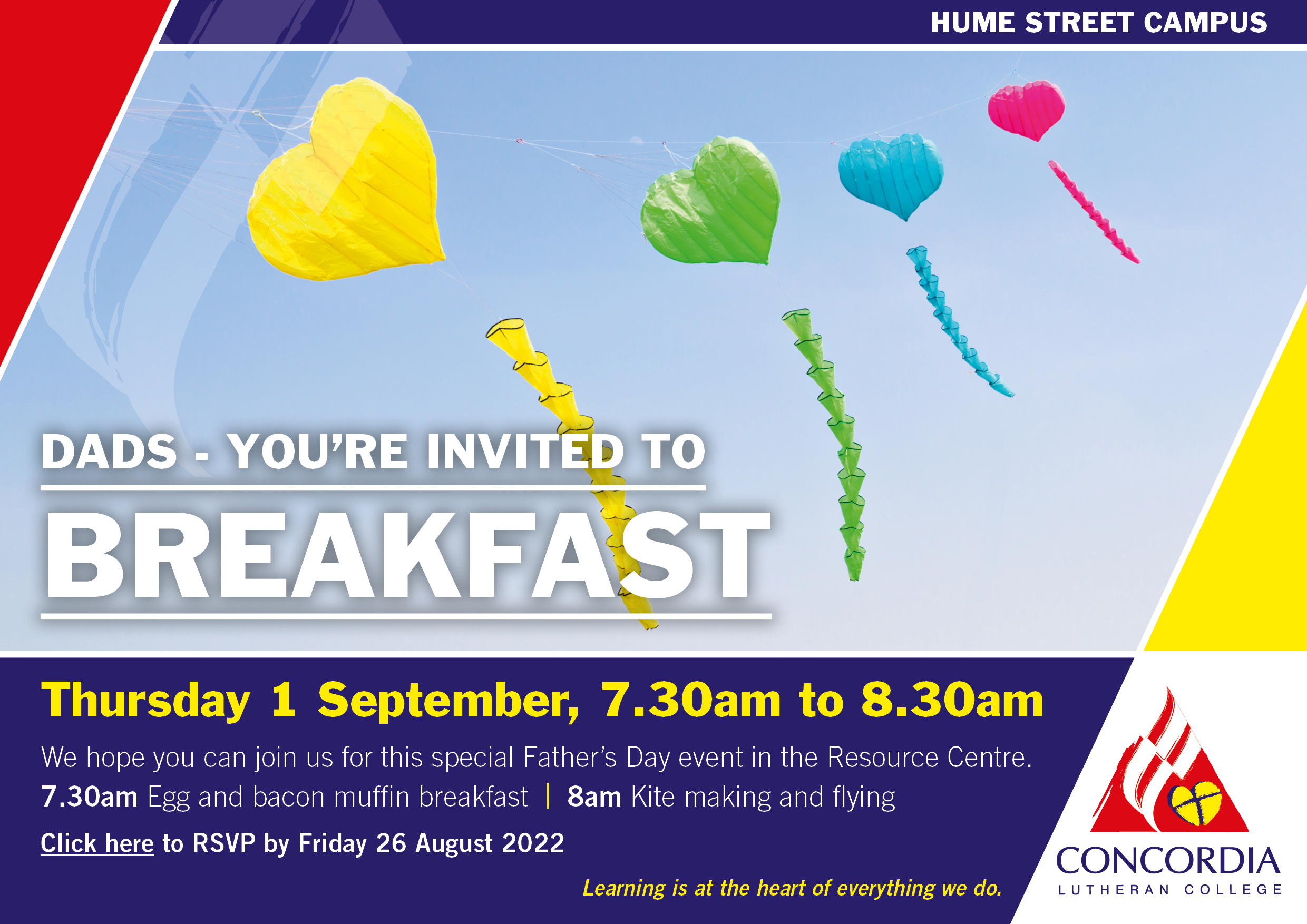 HUME STREET CAMPUS

DADS - YOU'RE INVITED TO

BREAKFAST

Thursday 1 September, 7.30am to 8.30am

We hope you can join us for this special Father's Day event in the Resource Centre.

7.30am Egg and bacon muffin breakfast | 8am Kite making and flying

Click here to RSVP by Friday 26 August 2022

Learning is at the heart of everything we do.

CONCORDIA
LUTHERAN COLLEGE